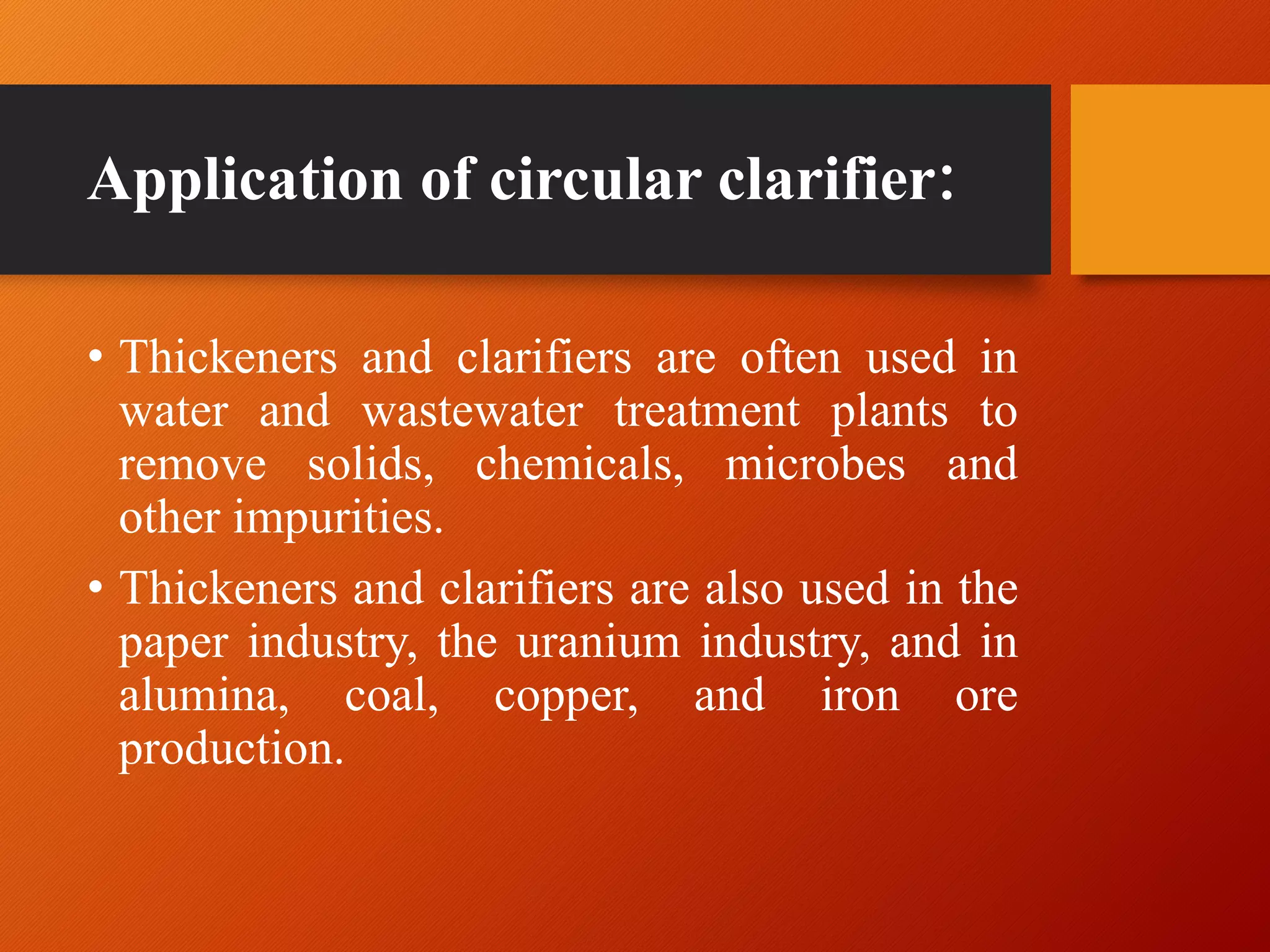 Application of circular clarifier:

• Thickeners and clarifiers are often used in water and wastewater treatment plants to remove solids, chemicals, microbes and other impurities.

• Thickeners and clarifiers are also used in the paper industry, the uranium industry, and in alumina, coal, copper, and iron ore production.